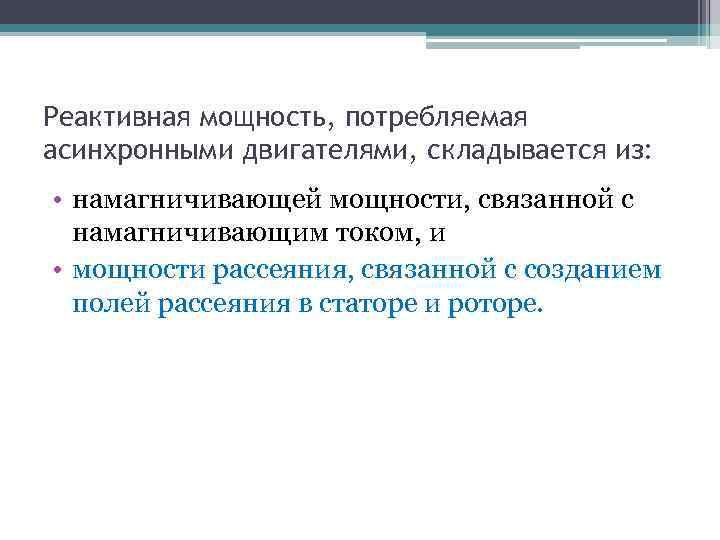 Реактивная мощность, потребляемая асинхронными двигателями, складывается из:

• намагничивающей мощности, связанной с намагничивающим током, и

• мощности рассеяния, связанной с созданием полей рассеяния в статоре и роторе.